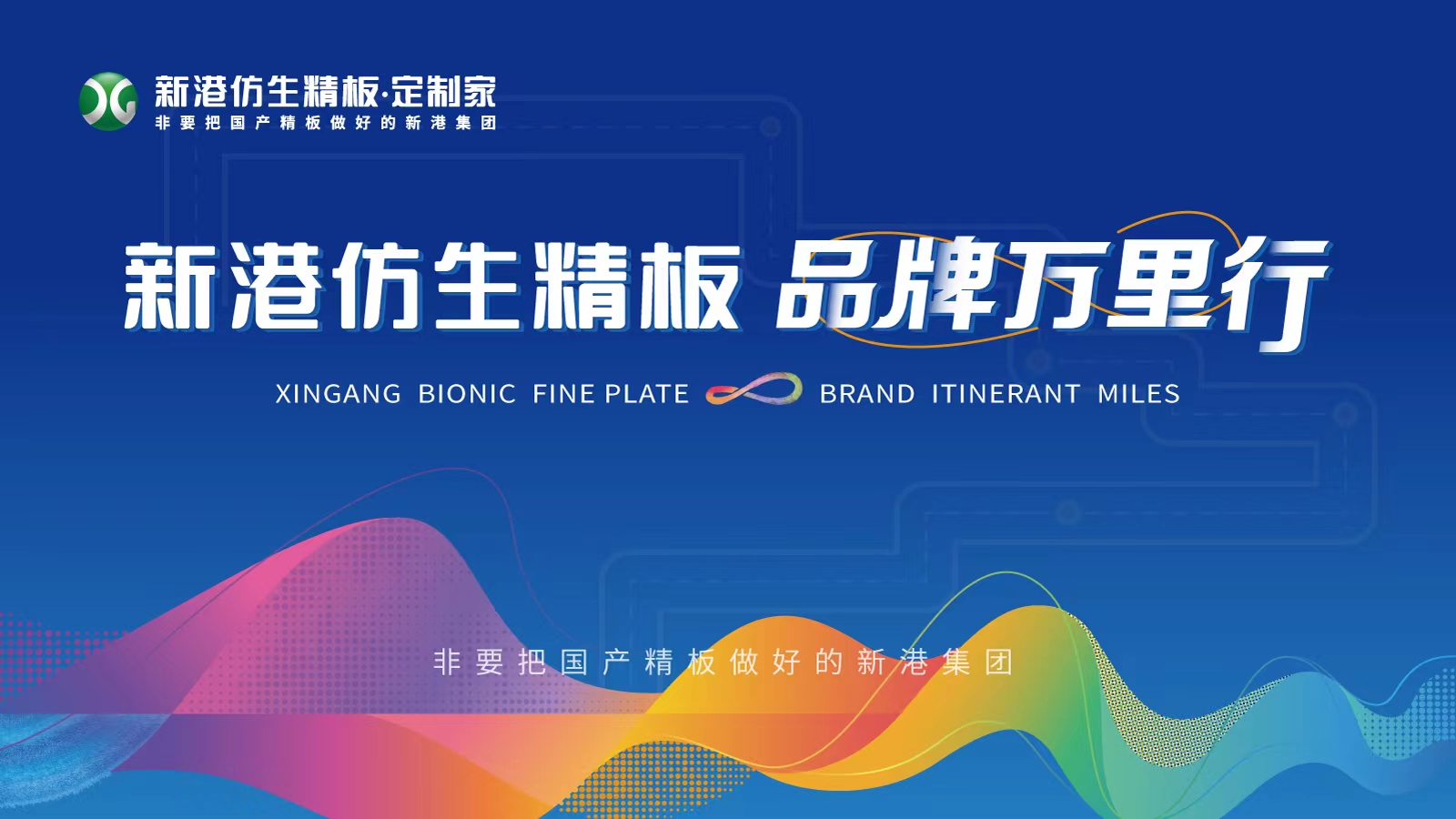 新港仿生精板·定制家
非要把国产精板做好的新港集团

新港仿生精板 品牌万里行

XINGANG BIONIC FINE PLATE BRAND ITINERANT MILES

非要把国产精板做好的新港集团